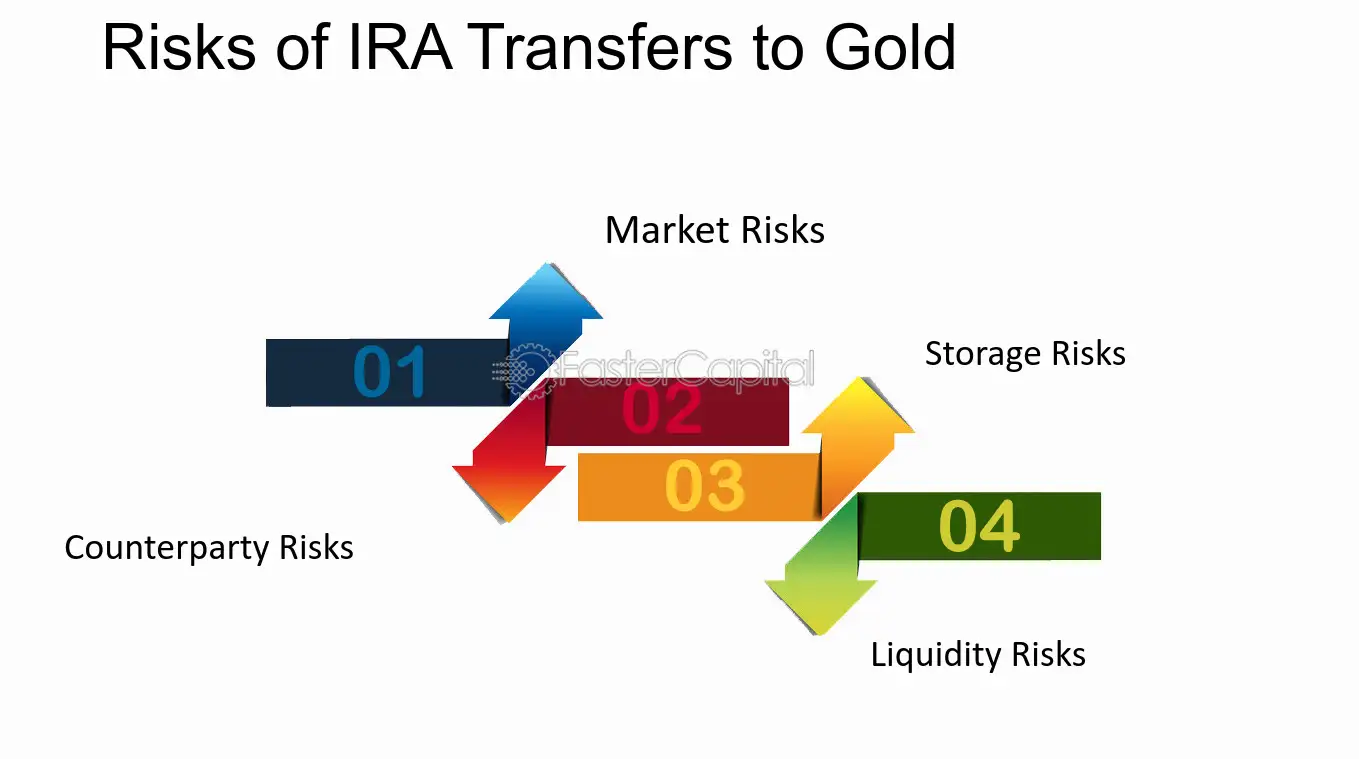 Risks of IRA Transfers to Gold

Market Risks

01

Storage Risks

02

03

04

Counterparty Risks

Liquidity Risks

FasterCapital